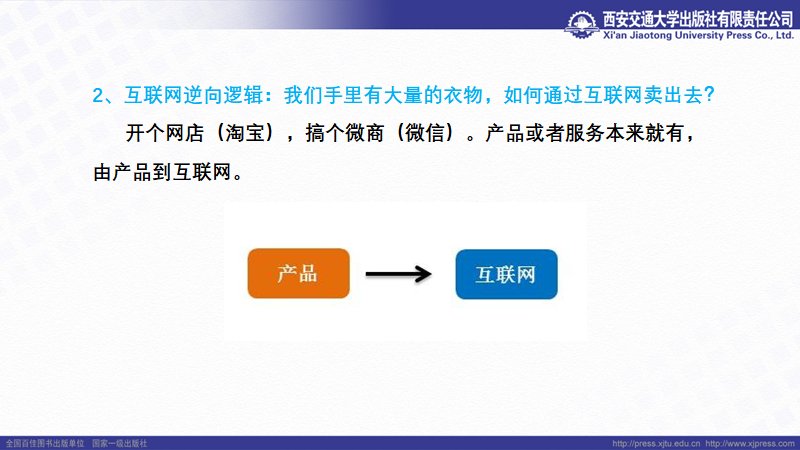 西安交通大学出版社有限责任公司
Xi'an Jiaotong University Press Co., Ltd.

2、互联网逆向逻辑：我们手里有大量的衣物，如何通过互联网卖出去？

开个网店（淘宝），搞个微商（微信）。产品或者服务本来就有，由产品到互联网。

产品

互联网

全国百佳图书出版单位 国家一级出版社

http://press.xjtu.edu.cn http://www.xjpress.com